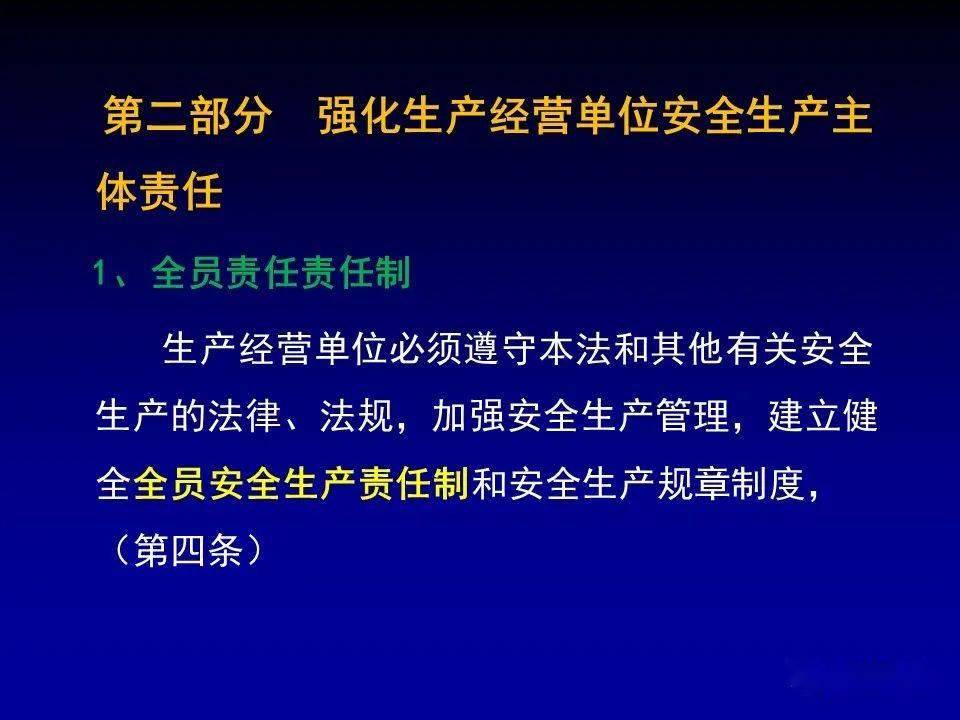 第二部分　强化生产经营单位安全生产主体责任

1、全员责任责任制

生产经营单位必须遵守本法和其他有关安全生产的法律、法规，加强安全生产管理，建立健全全员安全生产责任制和安全生产规章制度，（第四条）